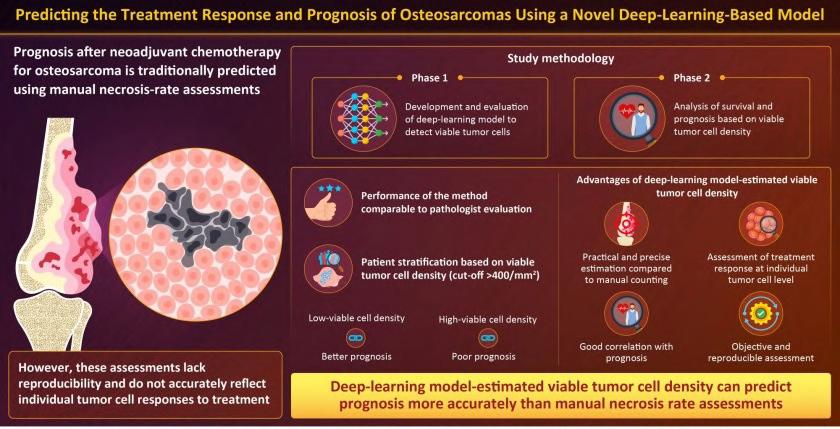 Predicting the Treatment Response and Prognosis of Osteosarcomas Using a Novel Deep-Learning-Based Model

Prognosis after neoadjuvant chemotherapy for osteosarcoma is traditionally predicted using manual necrosis-rate assessments

However, these assessments lack reproducibility and do not accurately reflect individual tumor cell responses to treatment

Study methodology

Phase 1

Development and evaluation of deep-learning model to detect viable tumor cells

Phase 2

Analysis of survival and prognosis based on viable tumor cell density

Performance of the method comparable to pathologist evaluation

Patient stratification based on viable tumor cell density (cut-off >400/mm²)

Low-viable cell density

Better prognosis

High-viable cell density

Poor prognosis

Advantages of deep-learning model-estimated viable tumor cell density

Practical and precise estimation compared to manual counting

Assessment of treatment response at individual tumor cell level

Good correlation with prognosis

Objective and reproducible assessment

Deep-learning model-estimated viable tumor cell density can predict prognosis more accurately than manual necrosis rate assessments